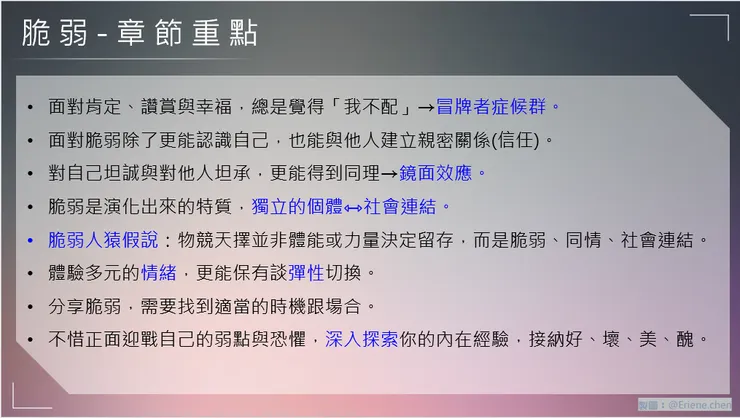 脆弱 - 章節重點

• 面對肯定、讚賞與幸福，總是覺得「我不配」→冒牌者症候群。
• 面對脆弱除了更能認識自己，也能與他人建立親密關係(信任)。
• 對自己坦誠與對他人坦承，更能得到同理→鏡面效應。
• 脆弱是演化出來的特質，獨立的個體↔社會連結。
• 脆弱人猿假說：物競天擇並非體能或力量決定留存，而是脆弱、同情、社會連結。
• 體驗多元的情緒，更能保有談彈性切換。
• 分享脆弱，需要找到適當的時機跟場合。
• 不惜正面迎戰自己的弱點與恐懼，深入探索你的內在經驗，接納好、壞、美、醜。

製圖：@Eriene.chen